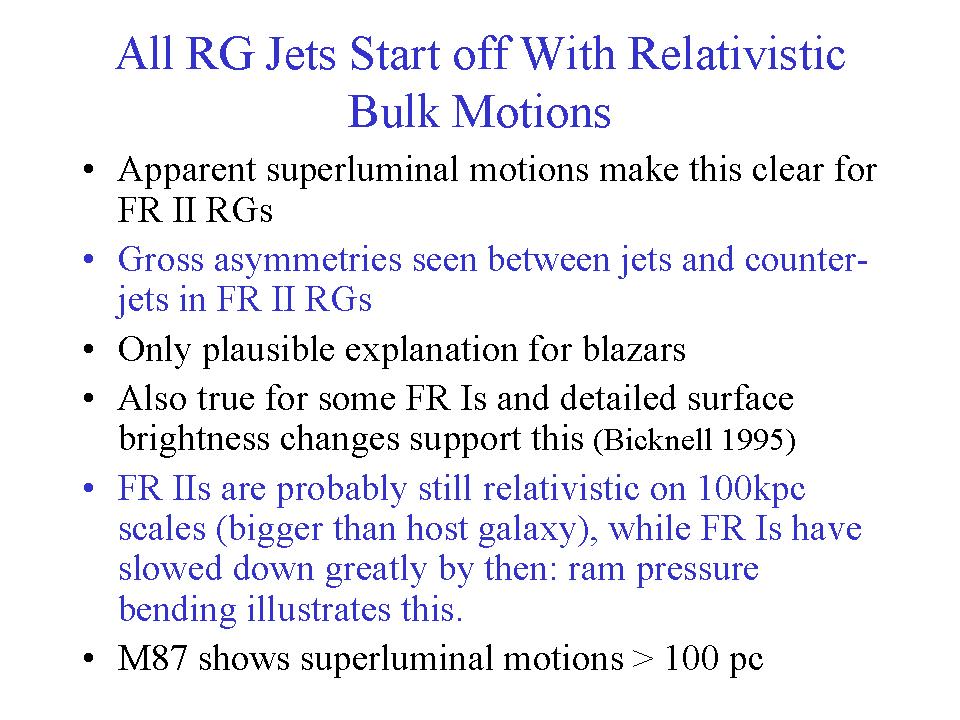 All RG Jets Start off With Relativistic Bulk Motions

• Apparent superluminal motions make this clear for FR II RGs
• Gross asymmetries seen between jets and counter-jets in FR II RGs
• Only plausible explanation for blazars
• Also true for some FR Is and detailed surface brightness changes support this (Bicknell 1995)
• FR IIs are probably still relativistic on 100kpc scales (bigger than host galaxy), while FR Is have slowed down greatly by then: ram pressure bending illustrates this.
• M87 shows superluminal motions > 100 pc